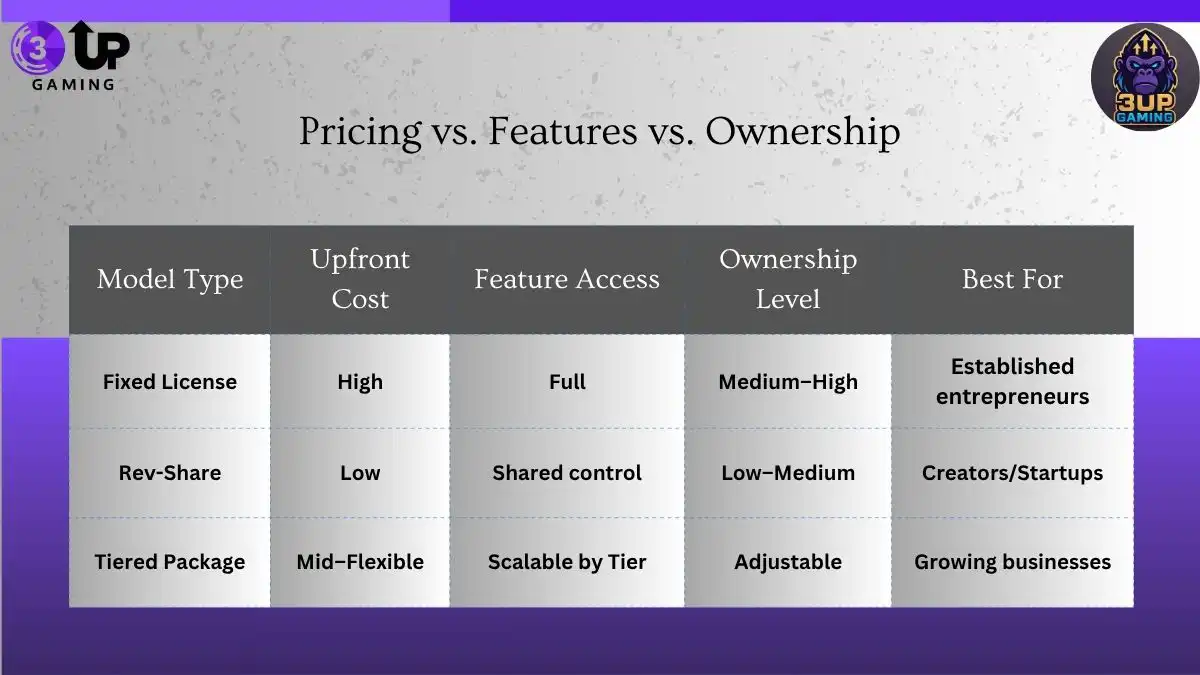 3 UP GAMING

3UP GAMING

Pricing vs. Features vs. Ownership

| Model Type | Upfront Cost | Feature Access | Ownership Level | Best For |
|---|---|---|---|---|
| Fixed License | High | Full | Medium–High | Established entrepreneurs |
| Rev-Share | Low | Shared control | Low–Medium | Creators/Startups |
| Tiered Package | Mid–Flexible | Scalable by Tier | Adjustable | Growing businesses |